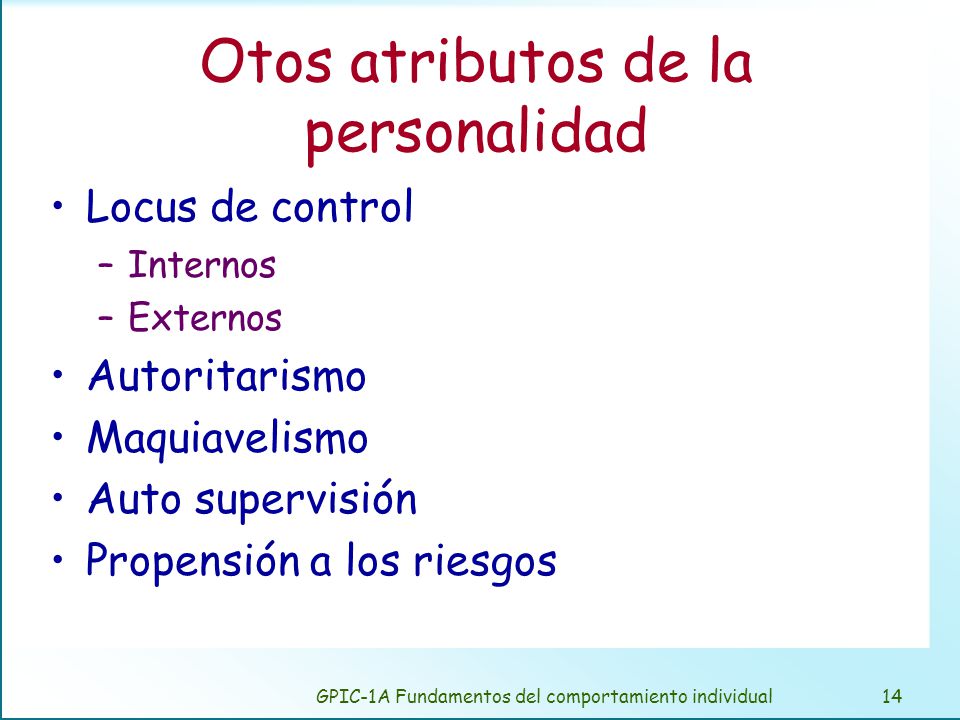 Otos atributos de la personalidad

• Locus de control
– Internos
– Externos
• Autoritarismo
• Maquiavelismo
• Auto supervisión
• Propensión a los riesgos

GPIC-1A Fundamentos del comportamiento individual

14